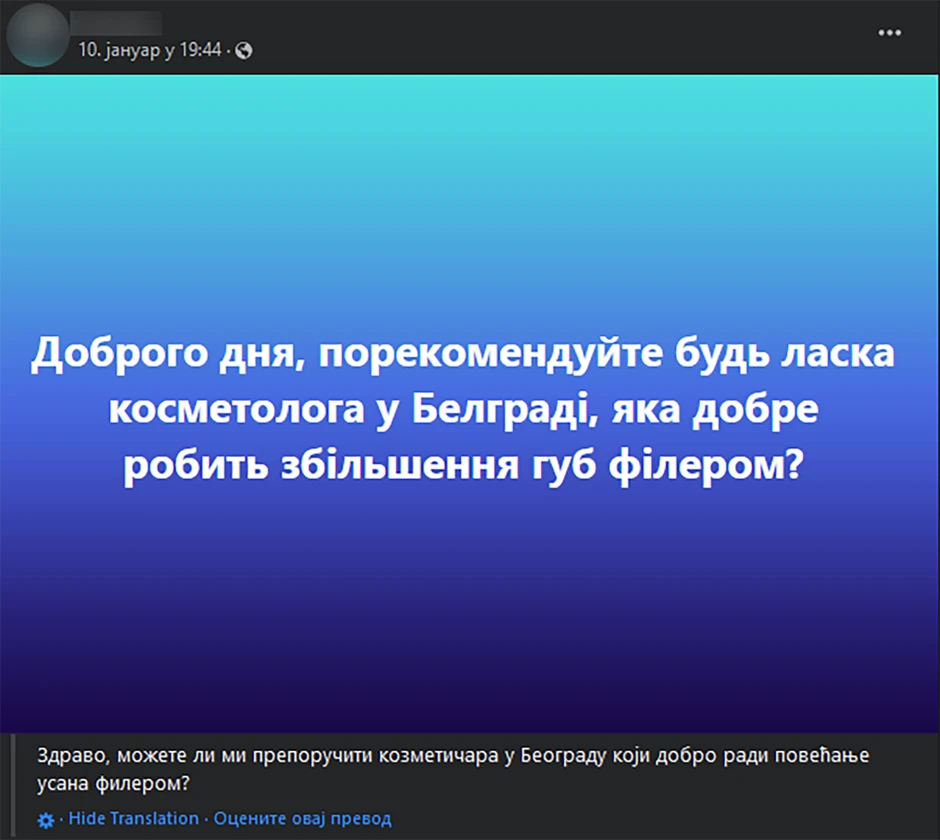 10. јануар у 19:44 ·

...

Доброго дня, порекомендуйте будь ласка косметолога у Белграді, яка добре робить збільшення губ філером?

Здраво, можете ли ми препоручити козметичара у Београду који добро ради повећање усана филером?

· Hide Translation · Оцените овај превод